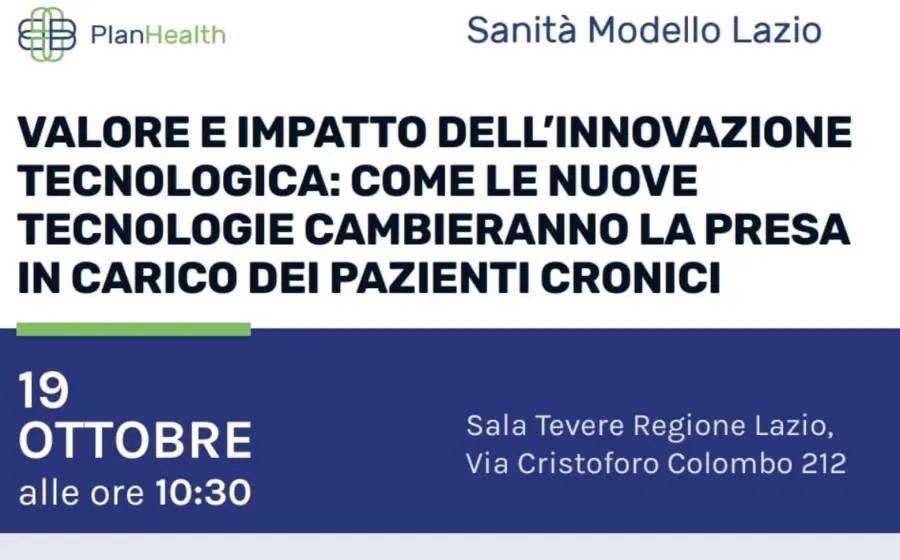 PlanHealth

Sanità Modello Lazio

VALORE E IMPATTO DELL'INNOVAZIONE TECNOLOGICA: COME LE NUOVE TECNOLOGIE CAMBIERANNO LA PRESA IN CARICO DEI PAZIENTI CRONICI

19
OTTOBRE
alle ore 10:30

Sala Tevere Regione Lazio,
Via Cristoforo Colombo 212